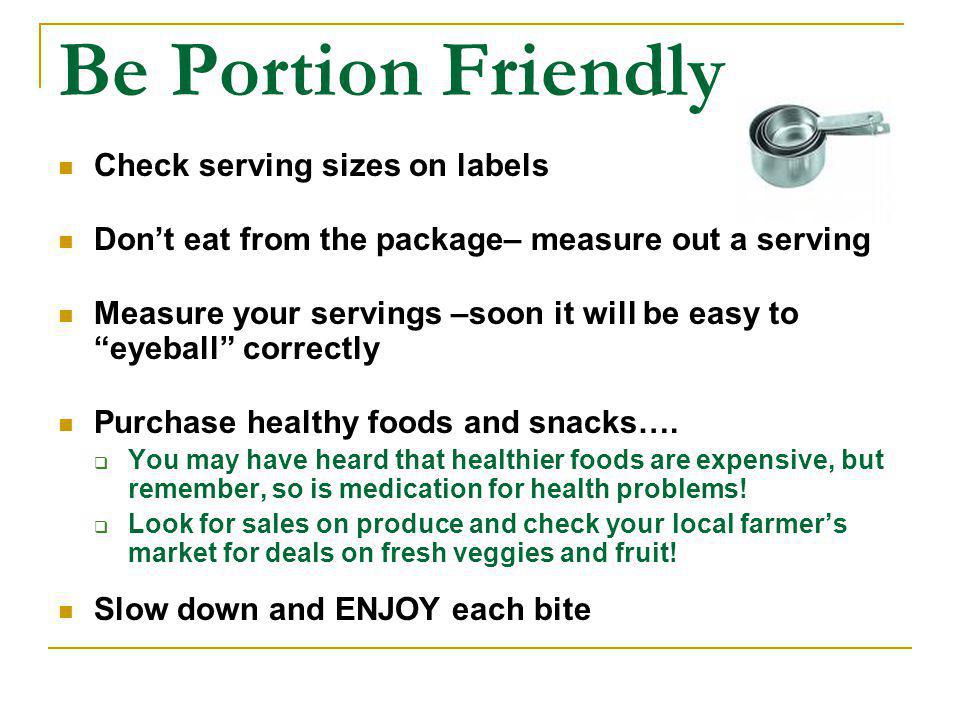 Be Portion Friendly

- Check serving sizes on labels
- Don’t eat from the package– measure out a serving
- Measure your servings –soon it will be easy to “eyeball” correctly
- Purchase healthy foods and snacks….
  - You may have heard that healthier foods are expensive, but remember, so is medication for health problems!
  - Look for sales on produce and check your local farmer’s market for deals on fresh veggies and fruit!
- Slow down and ENJOY each bite